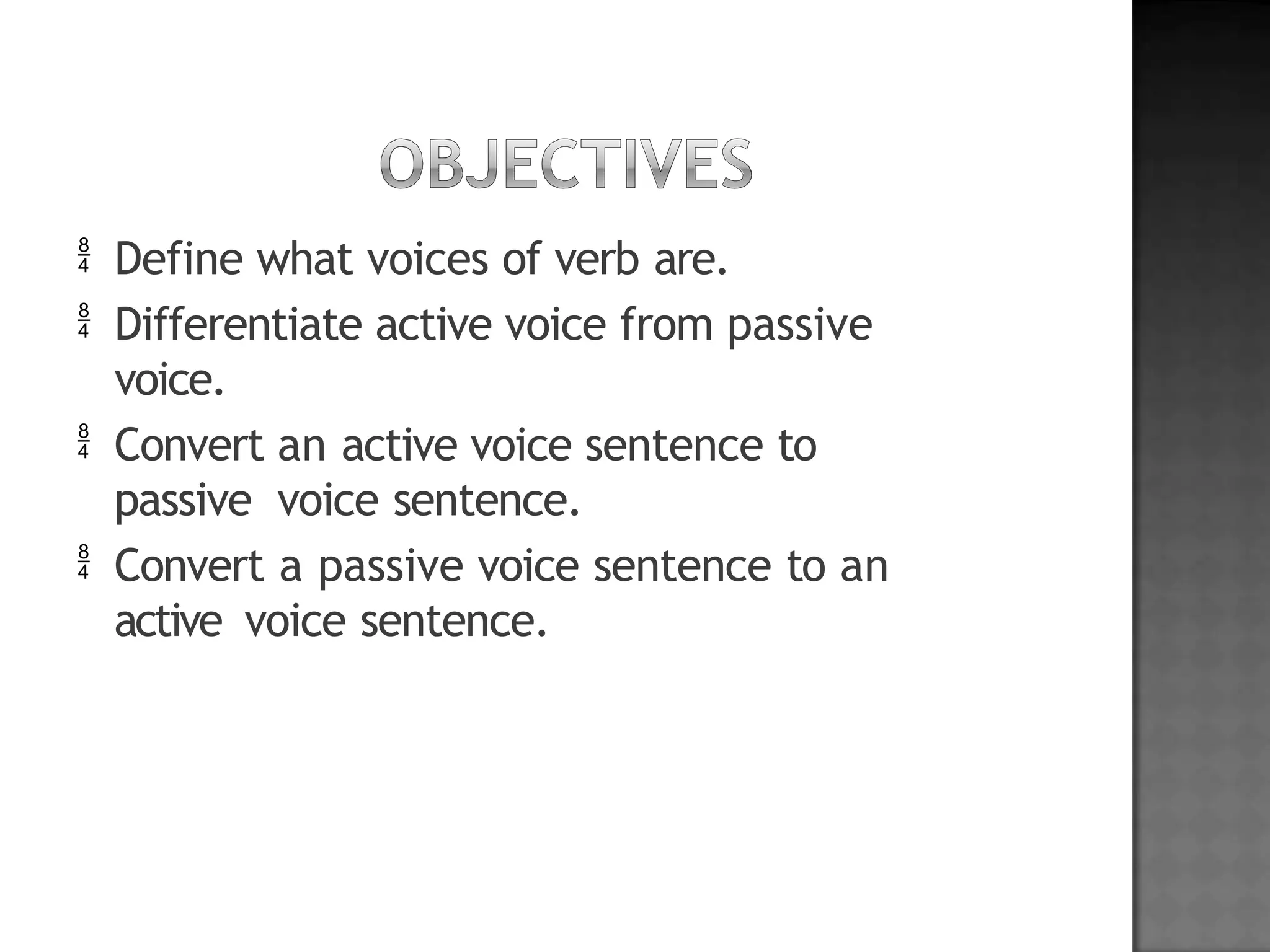 OBJECTIVES

$\frac{8}{4}$ Define what voices of verb are.

$\frac{8}{4}$ Differentiate active voice from passive voice.

$\frac{8}{4}$ Convert an active voice sentence to passive voice sentence.

$\frac{8}{4}$ Convert a passive voice sentence to an active voice sentence.